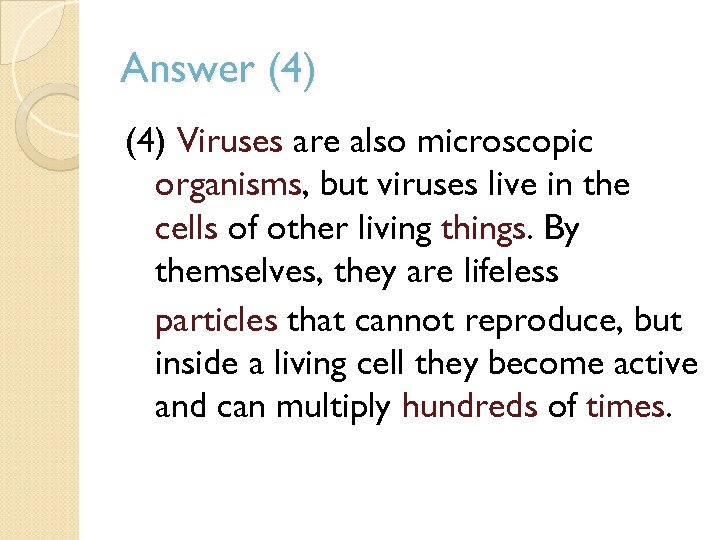 Answer (4)

(4) Viruses are also microscopic organisms, but viruses live in the cells of other living things. By themselves, they are lifeless particles that cannot reproduce, but inside a living cell they become active and can multiply hundreds of times.